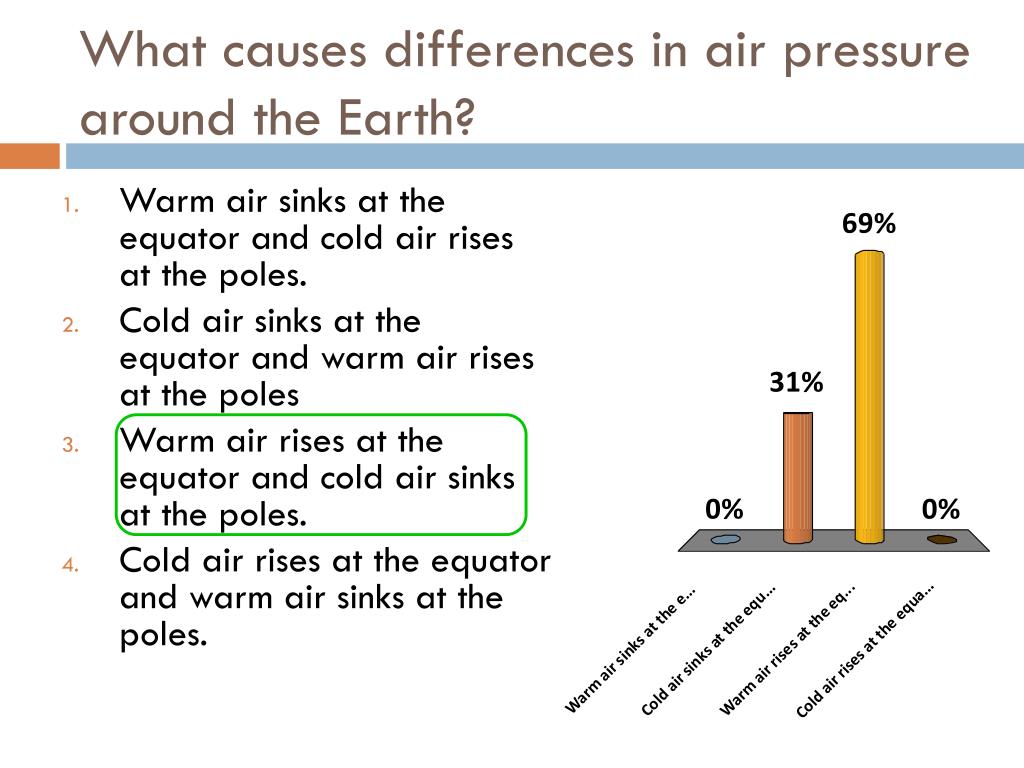 What causes differences in air pressure around the Earth?

1. Warm air sinks at the equator and cold air rises at the poles.
2. Cold air sinks at the equator and warm air rises at the poles
3. Warm air rises at the equator and cold air sinks at the poles.
4. Cold air rises at the equator and warm air sinks at the poles.

0%
31%
69%
0%

Warm air sinks at the e...
Cold air sinks at the equ...
Warm air rises at the eq...
Cold air rises at the equa...